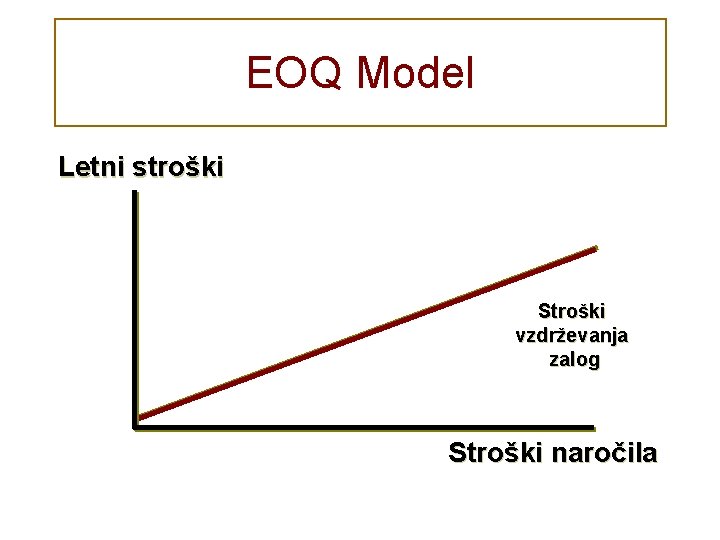 EOQ Model

Letni stroški

Stroški vzdrževanja zalog

Stroški naročila